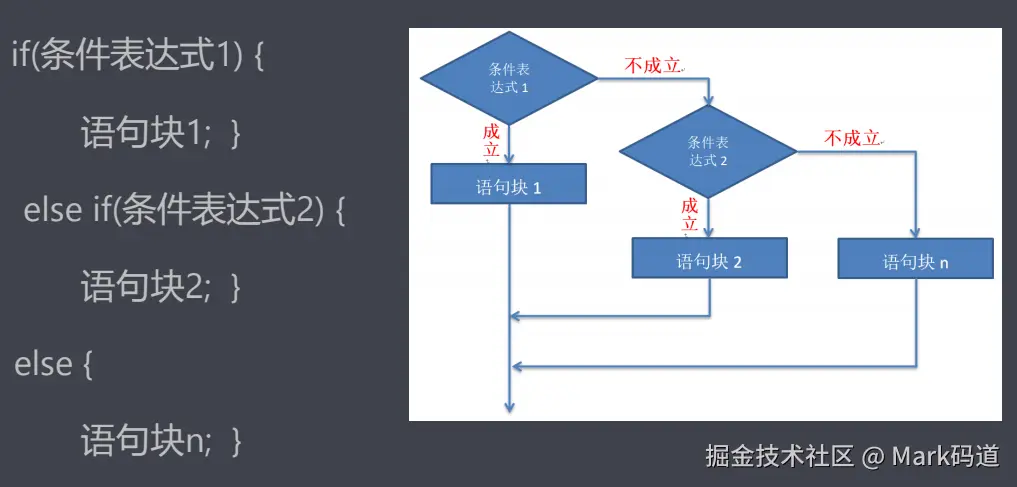 if(条件表达式1) {

语句块1; }

else if(条件表达式2) {

语句块2; }

else {

语句块n; }

条件表达式 1

不成立

成立

语句块 1

条件表达式 2

不成立

成立

语句块 2

语句块 n

掘金技术社区 @ Mark码道